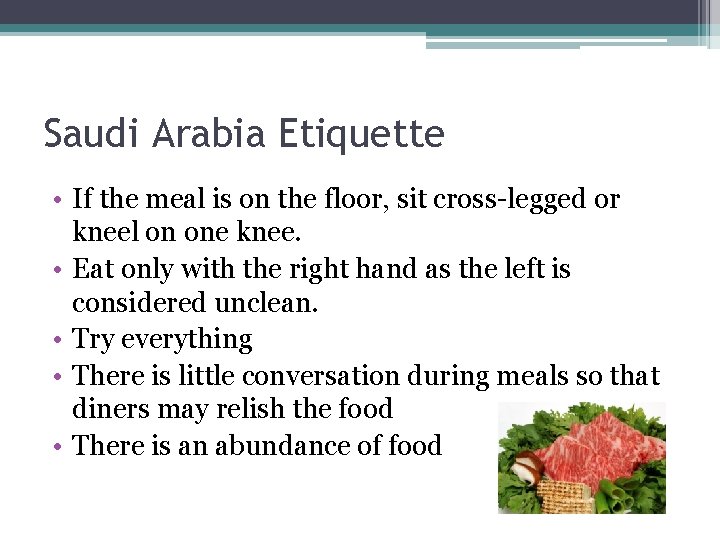 Saudi Arabia Etiquette

• If the meal is on the floor, sit cross-legged or kneel on one knee.
• Eat only with the right hand as the left is considered unclean.
• Try everything
• There is little conversation during meals so that diners may relish the food
• There is an abundance of food